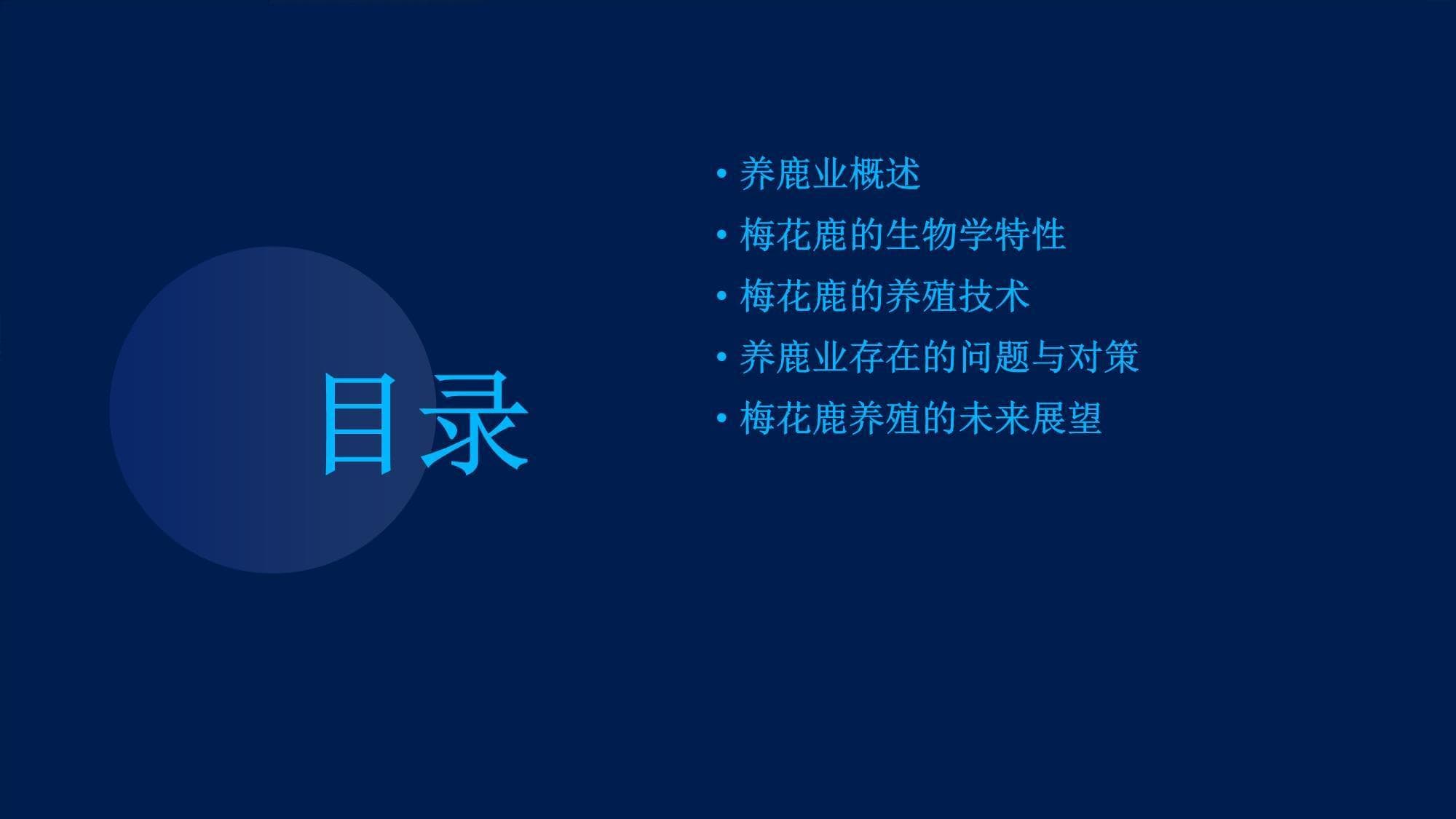 目录

• 养鹿业概述
• 梅花鹿的生物学特性
• 梅花鹿的养殖技术
• 养鹿业存在的问题与对策
• 梅花鹿养殖的未来展望